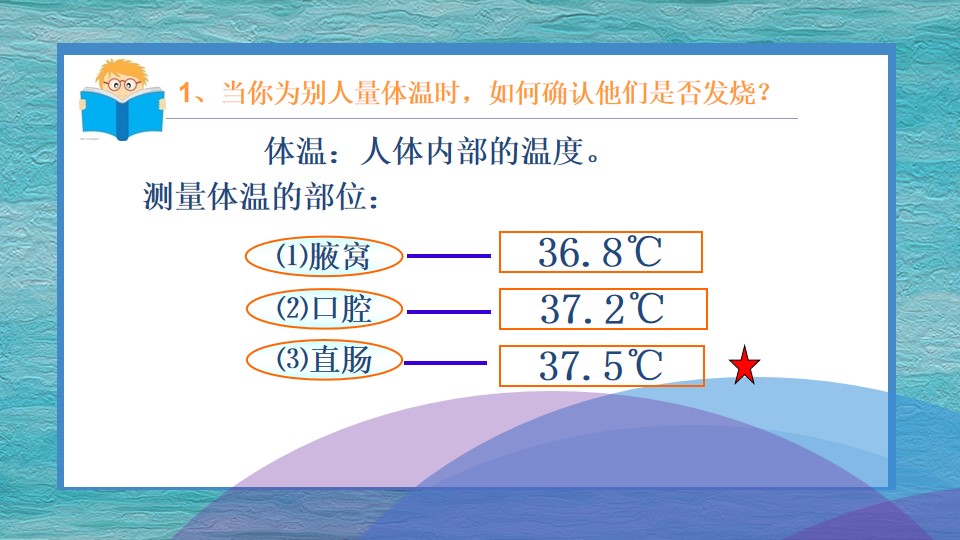 1、当你为别人量体温时，如何确认他们是否发烧？

体温：人体内部的温度。

测量体温的部位：

⑴腋窝

36.8℃

⑵口腔

37.2℃

⑶直肠

37.5℃